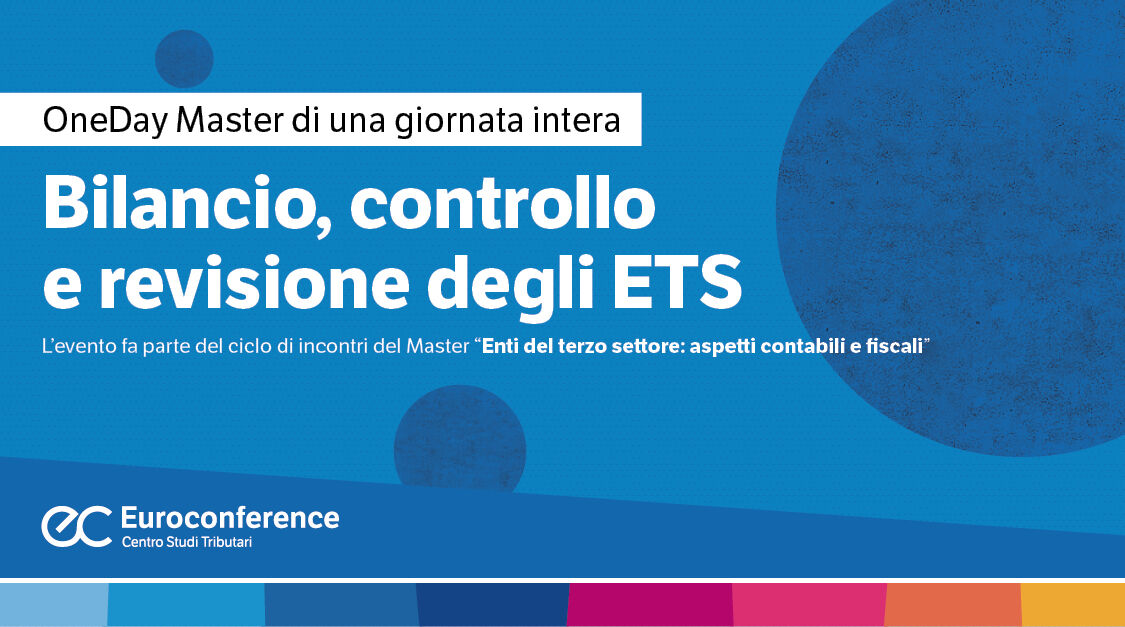 OneDay Master di una giornata intera

Bilancio, controllo e revisione degli ETS

L'evento fa parte del ciclo di incontri del Master "Enti del terzo settore: aspetti contabili e fiscali"

ec Euroconference
Centro Studi Tributari